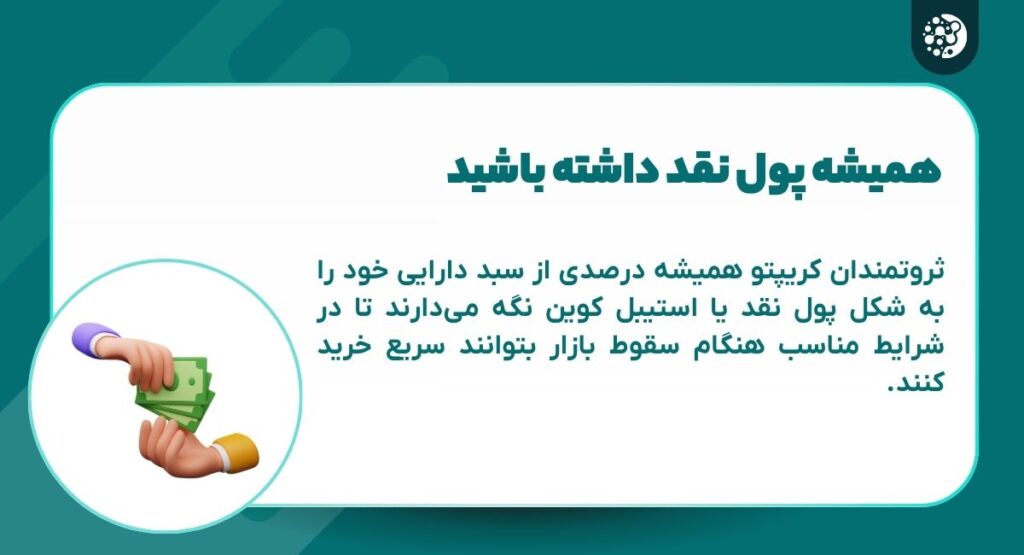 همیشه پول نقد داشته باشید

ثروتمندان کریپتو همیشه درصدی از سبد دارایی خود را به شکل پول نقد یا استیبل کوین نگه می‌دارند تا در شرایط مناسب هنگام سقوط بازار بتوانند سریع خرید کنند.